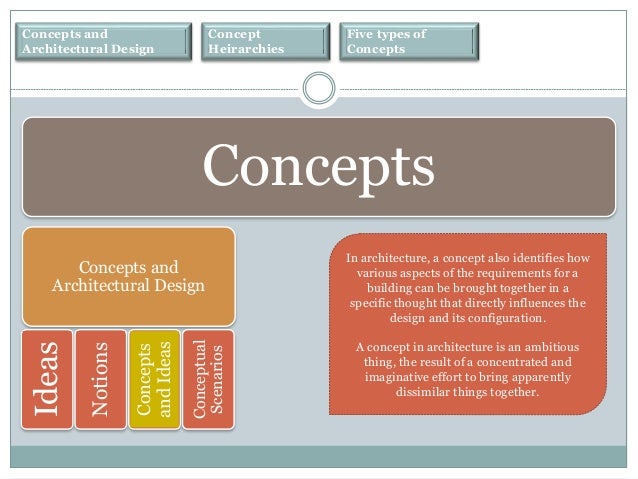 Concepts and Architectural Design

Concept Heirarchies

Five types of Concepts

Concepts

Concepts and Architectural Design

Ideas

Notions

Concepts and Ideas

Conceptual Scenarios

In architecture, a concept also identifies how various aspects of the requirements for a building can be brought together in a specific thought that directly influences the design and its configuration.

A concept in architecture is an ambitious thing, the result of a concentrated and imaginative effort to bring apparently dissimilar things together.